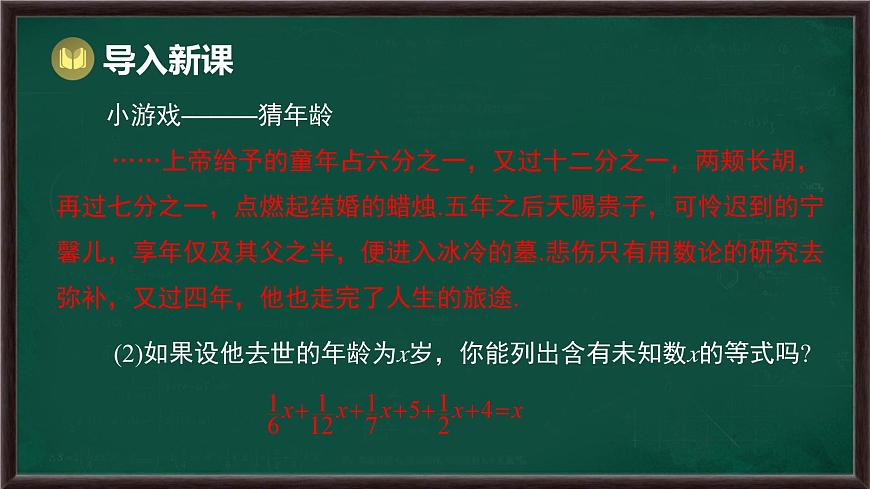 导入新课

小游戏———猜年龄

……上帝给予的童年占六分之一，又过十二分之一，两颊长胡，再过七分之一，点燃起结婚的蜡烛.五年之后天赐贵子，可怜迟到的宁馨儿，享年仅及其父之半，便进入冰冷的墓.悲伤只有用数论的研究去弥补，又过四年，他也走完了人生的旅途.

(2)如果设他去世的年龄为$x$岁，你能列出含有未知数$x$的等式吗?

$\frac{1}{6}x+\frac{1}{12}x+\frac{1}{7}x+5+\frac{1}{2}x+4=x$